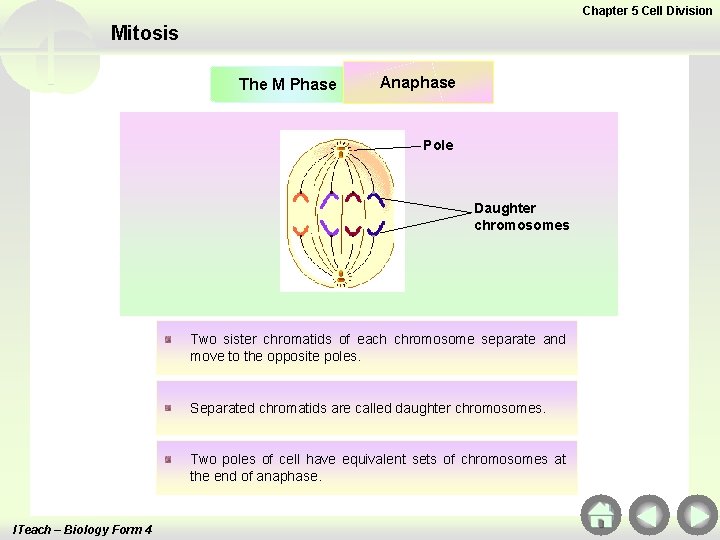 Chapter 5 Cell Division

Mitosis

The M Phase

Anaphase

Pole

Daughter chromosomes

Two sister chromatids of each chromosome separate and move to the opposite poles.

Separated chromatids are called daughter chromosomes.

Two poles of cell have equivalent sets of chromosomes at the end of anaphase.

ITeach – Biology Form 4